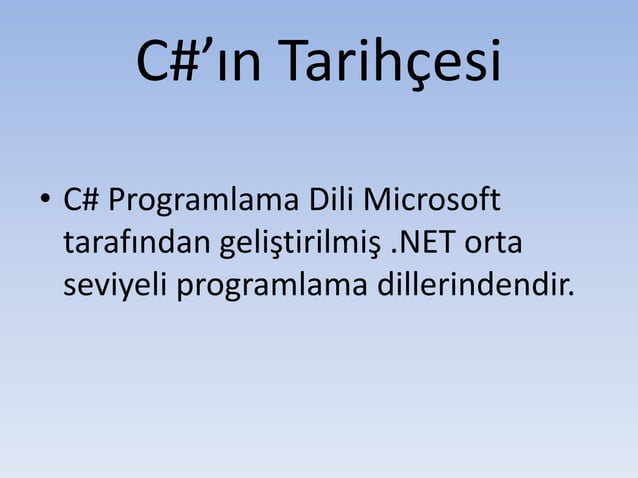 C#’ın Tarihçesi

• C# Programlama Dili Microsoft tarafından geliştirilmiş .NET orta seviyeli programlama dillerindendir.